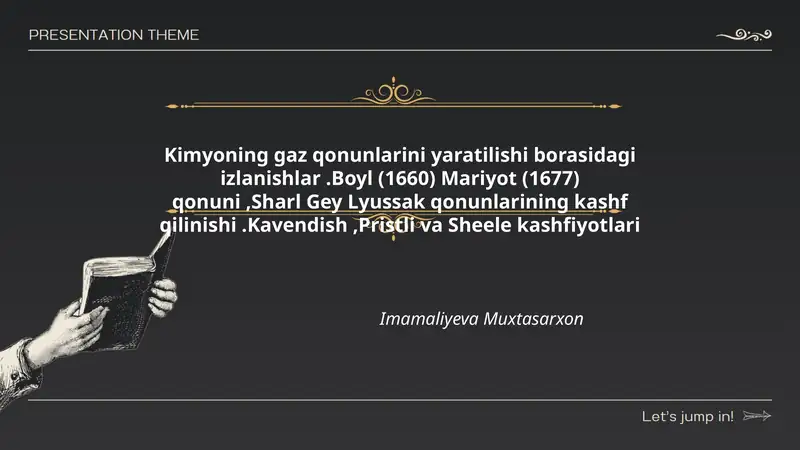 PRESENTATION THEME

Kimyoning gaz qonunlarini yaratilishi borasidagi izlanishlar .Boyl (1660) Mariyot (1677) qonuni ,Sharl Gey Lyussak qonunlarining kashf qilinishi .Kavendish ,Pristli va Sheele kashfiyotlari

Imamaliyeva Muxtasarxon

Let's jump in!